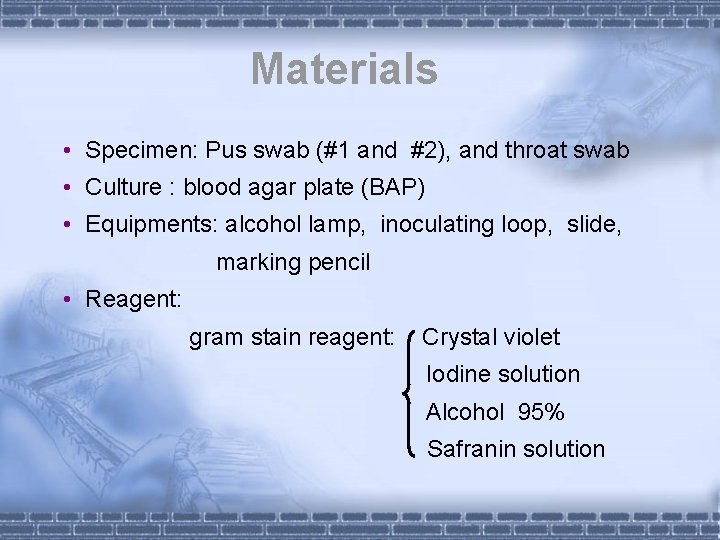 Materials

• Specimen: Pus swab (#1 and #2), and throat swab
• Culture : blood agar plate (BAP)
• Equipments: alcohol lamp, inoculating loop, slide, marking pencil
• Reagent:

gram stain reagent: Crystal violet
Iodine solution
Alcohol 95%
Safranin solution